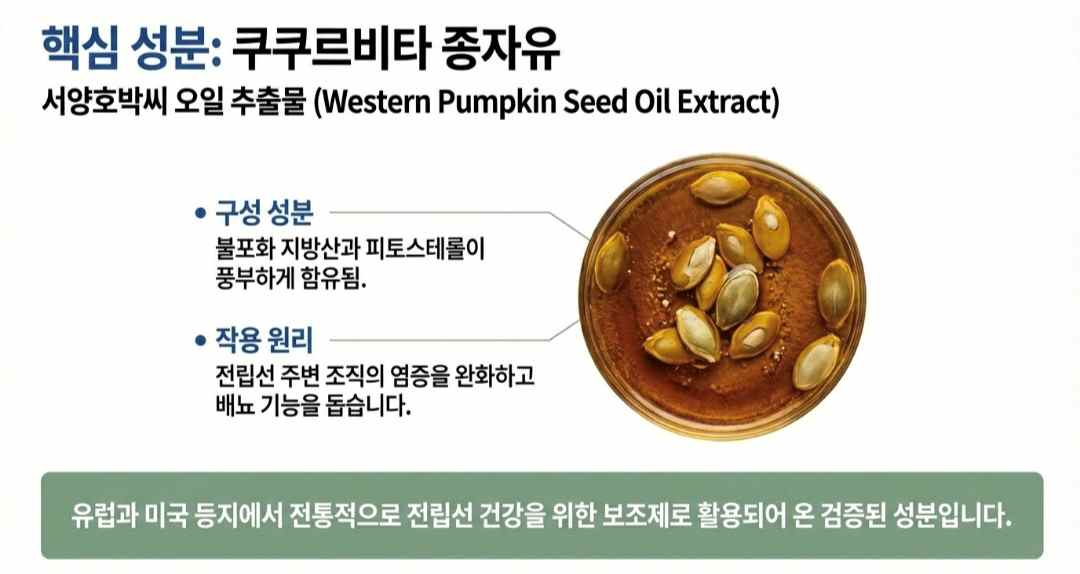 핵심 성분: 쿠쿠르비타 종자유
서양호박씨 오일 추출물 (Western Pumpkin Seed Oil Extract)

• 구성 성분
불포화 지방산과 피토스테롤이 풍부하게 함유됨.

• 작용 원리
전립선 주변 조직의 염증을 완화하고 배뇨 기능을 돕습니다.

유럽과 미국 등지에서 전통적으로 전립선 건강을 위한 보조제로 활용되어 온 검증된 성분입니다.